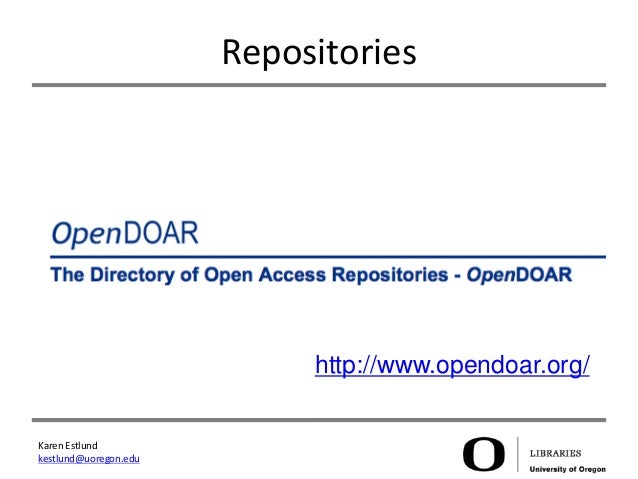 Repositories

OpenDOAR

The Directory of Open Access Repositories - OpenDOAR

http://www.opendoar.org/

Karen Estlund
kestlund@uoregon.edu

O LIBRARIES
University of Oregon